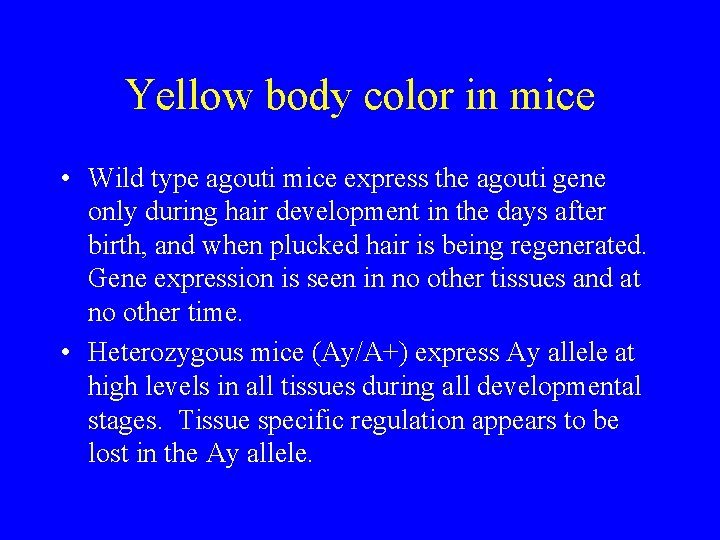 Yellow body color in mice

• Wild type agouti mice express the agouti gene only during hair development in the days after birth, and when plucked hair is being regenerated. Gene expression is seen in no other tissues and at no other time.

• Heterozygous mice (Ay/A+) express Ay allele at high levels in all tissues during all developmental stages. Tissue specific regulation appears to be lost in the Ay allele.